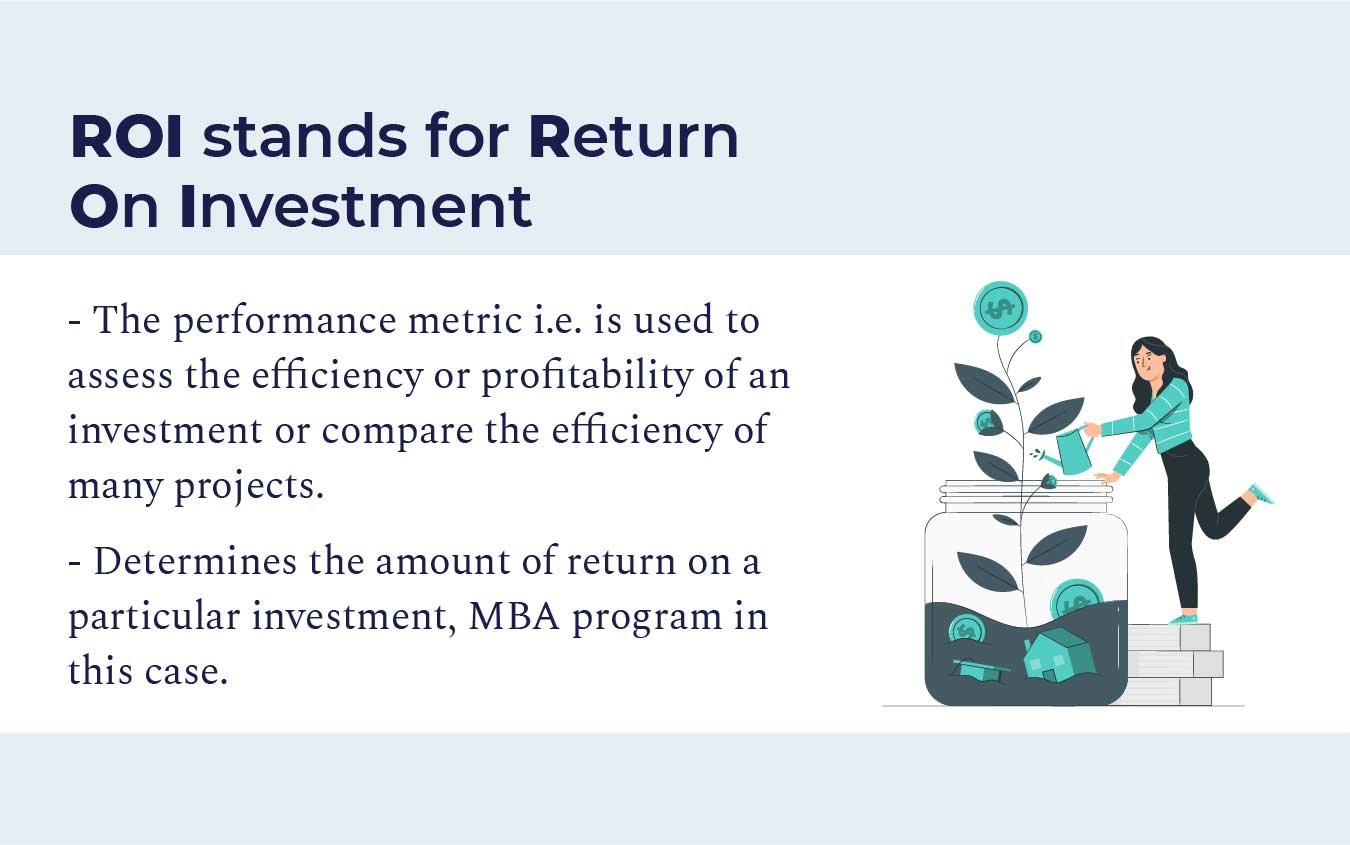 ROI stands for Return On Investment

- The performance metric i.e. is used to assess the efficiency or profitability of an investment or compare the efficiency of many projects.

- Determines the amount of return on a particular investment, MBA program in this case.